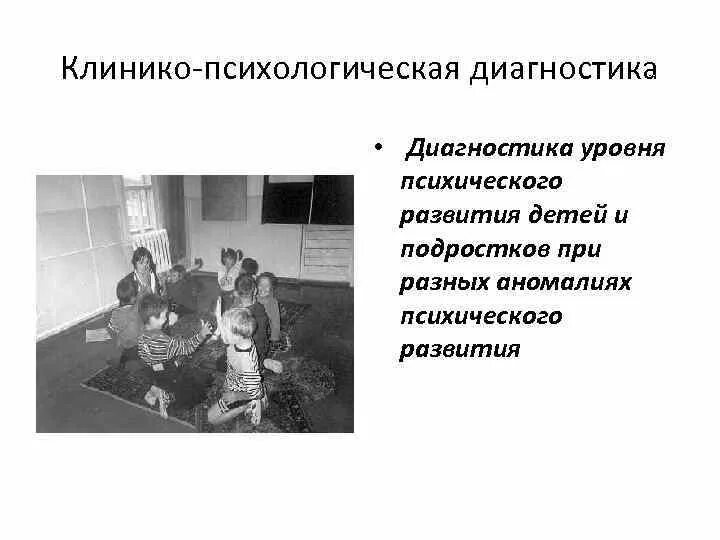 Клинико-психологическая диагностика

• Диагностика уровня психического развития детей и подростков при разных аномалиях психического развития